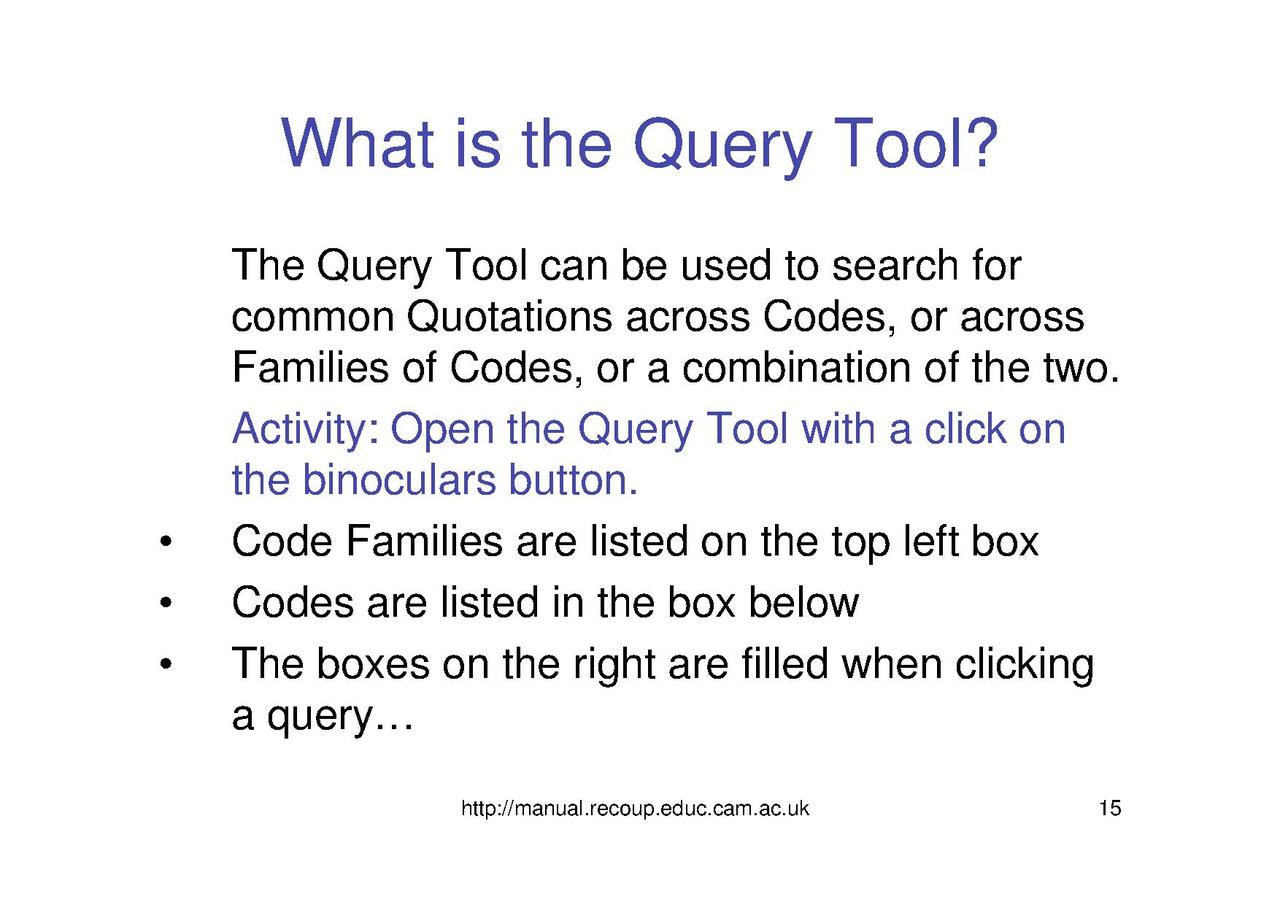 What is the Query Tool?

The Query Tool can be used to search for common Quotations across Codes, or across Families of Codes, or a combination of the two.

Activity: Open the Query Tool with a click on the binoculars button.

• Code Families are listed on the top left box
• Codes are listed in the box below
• The boxes on the right are filled when clicking a query…

http://manual.recoup.educ.cam.ac.uk

15